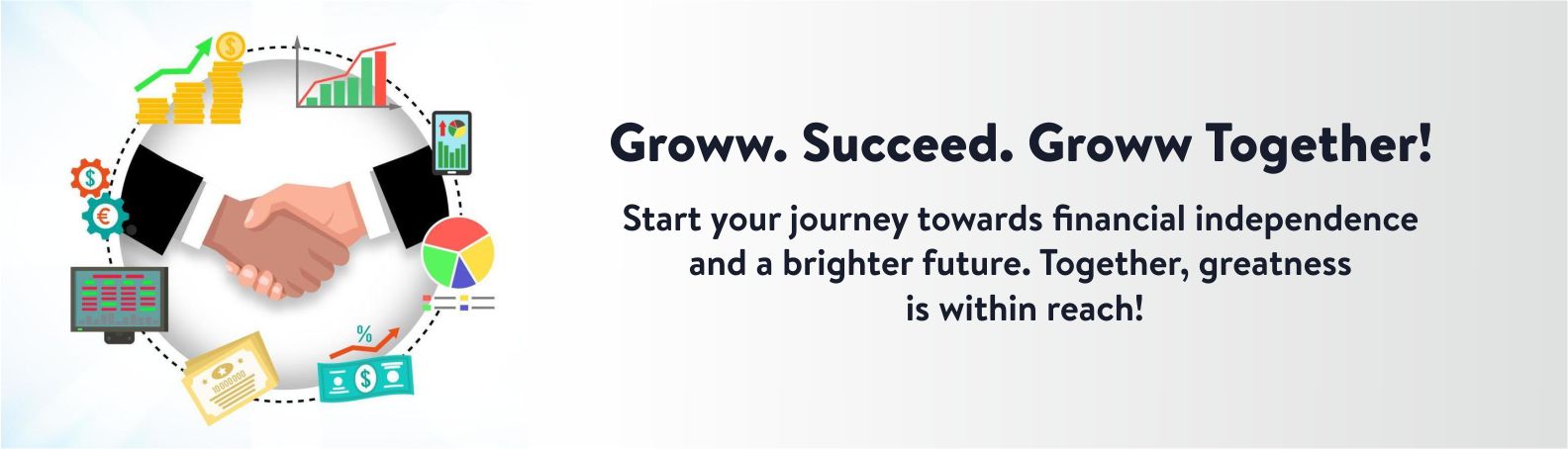 Groww. Succeed. Groww Together!

Start your journey towards financial independence and a brighter future. Together, greatness is within reach!